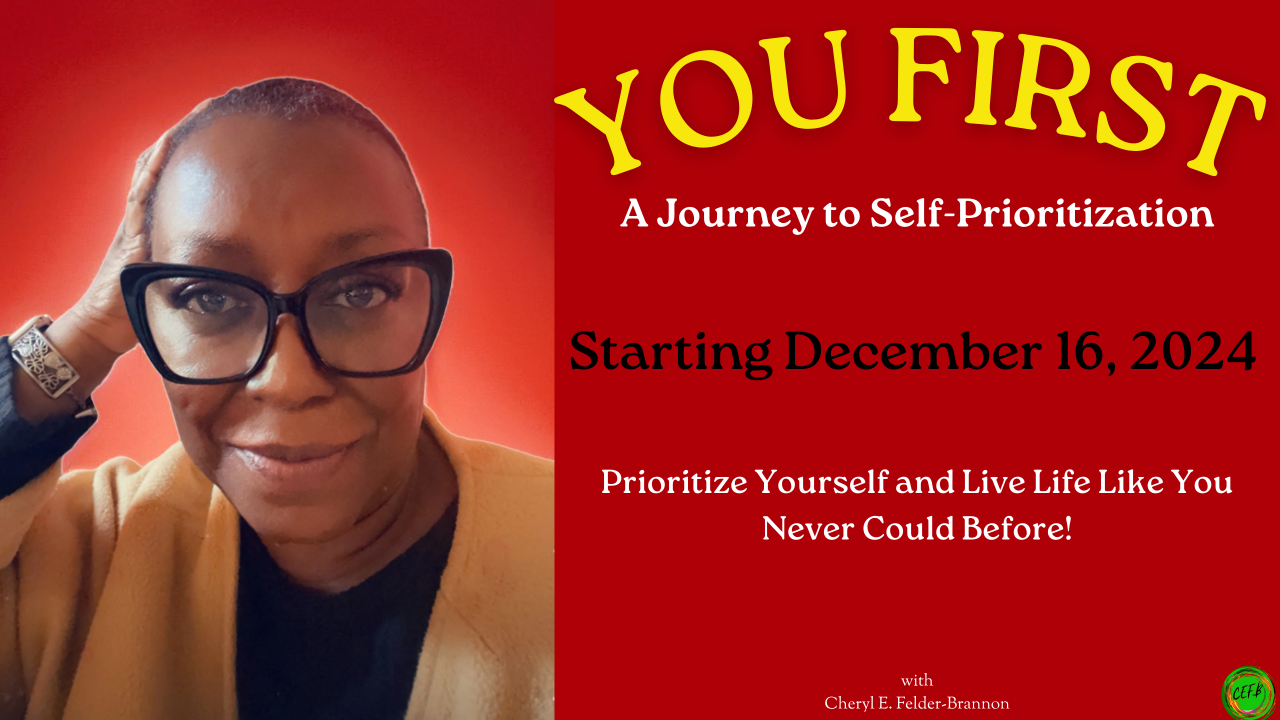 YOU FIRST

A Journey to Self-Prioritization

Starting December 16, 2024

Prioritize Yourself and Live Life Like You Never Could Before!

with
Cheryl E. Felder-Brannon

CEFB